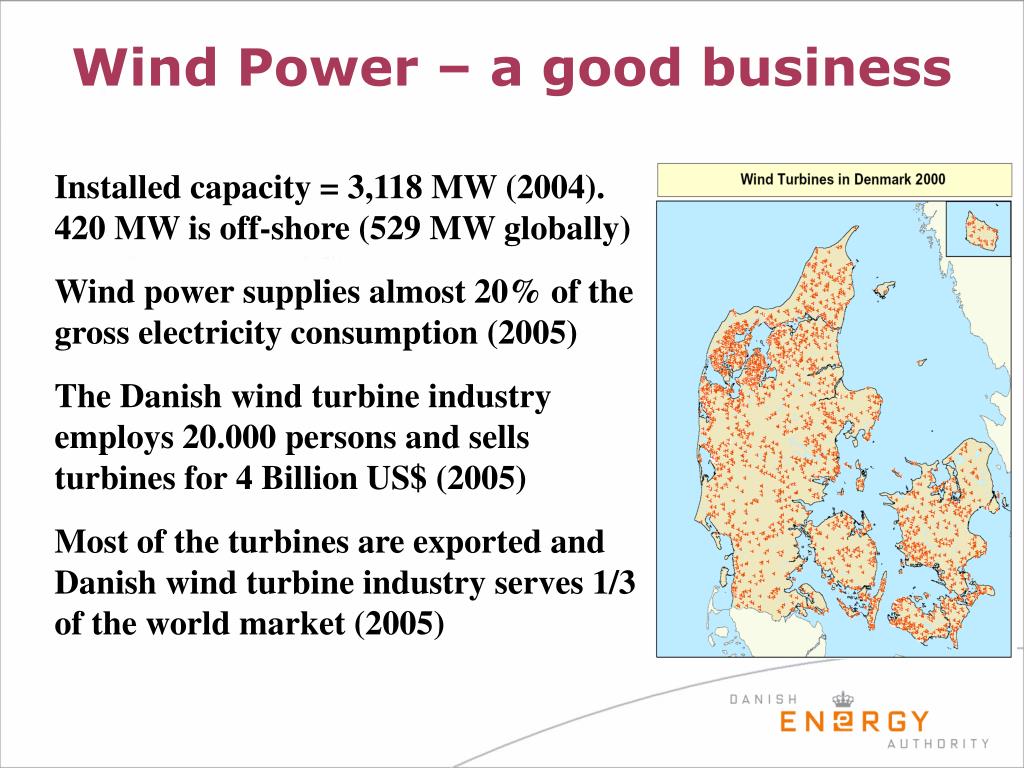 Wind Power – a good business

Installed capacity = 3,118 MW (2004). 420 MW is off-shore (529 MW globally)

Wind power supplies almost 20% of the gross electricity consumption (2005)

The Danish wind turbine industry employs 20.000 persons and sells turbines for 4 Billion US$ (2005)

Most of the turbines are exported and Danish wind turbine industry serves 1/3 of the world market (2005)

Wind Turbines in Denmark 2000

DANISH
ENERGY
AUTHORITY